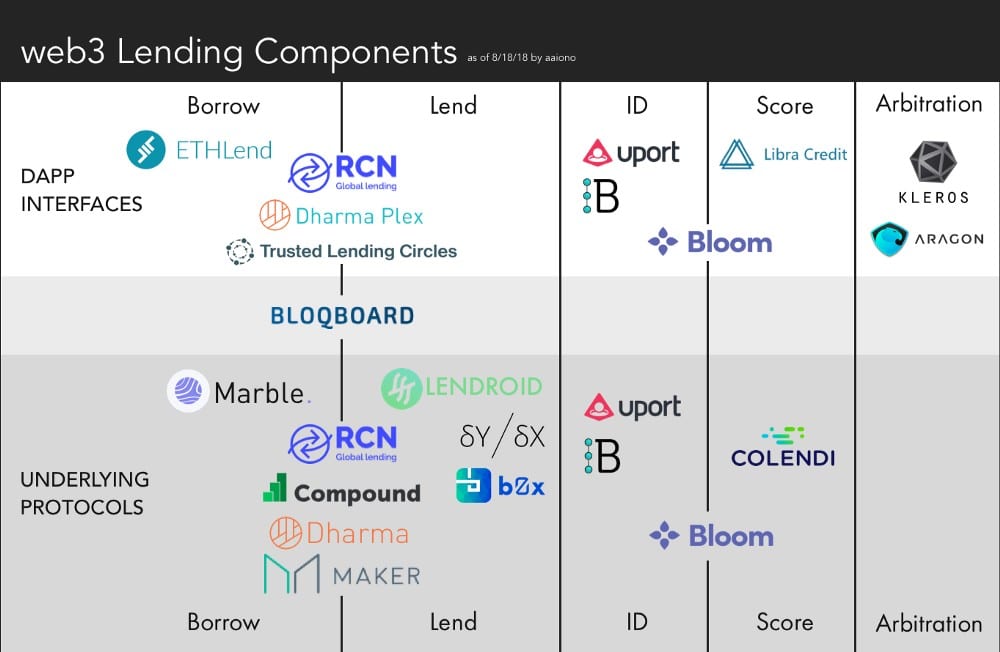 web3 Lending Components as of 8/18/18 by aaiono

Borrow

Lend

ID

Score

Arbitration

DAPP INTERFACES

ETHLend

RCN Global lending

Dharma Plex

Trusted Lending Circles

uport

B

Bloom

Libra Credit

KLEROS

ARAGON

BLOQBOARD

UNDERLYING PROTOCOLS

Marble.

LENDROID

RCN Global lending

δY/δX

Compound

b0x

Dharma

MAKER

uport

B

Bloom

COLENDI

Borrow

Lend

ID

Score

Arbitration